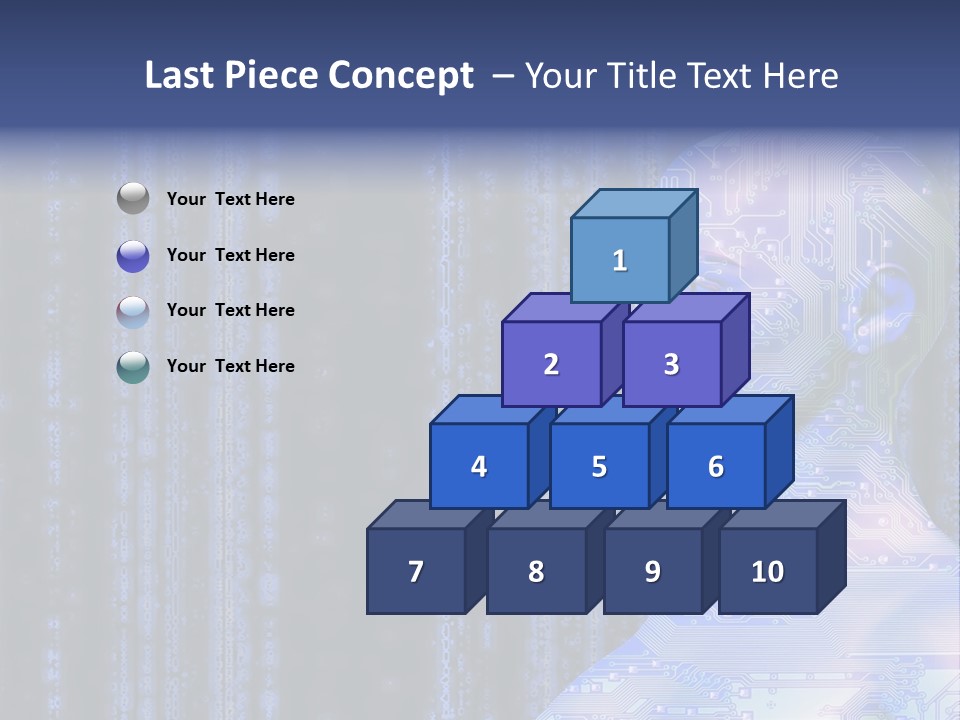 Last Piece Concept – Your Title Text Here

Your Text Here

Your Text Here

Your Text Here

Your Text Here

1

2 3

4 5 6

7 8 9 10